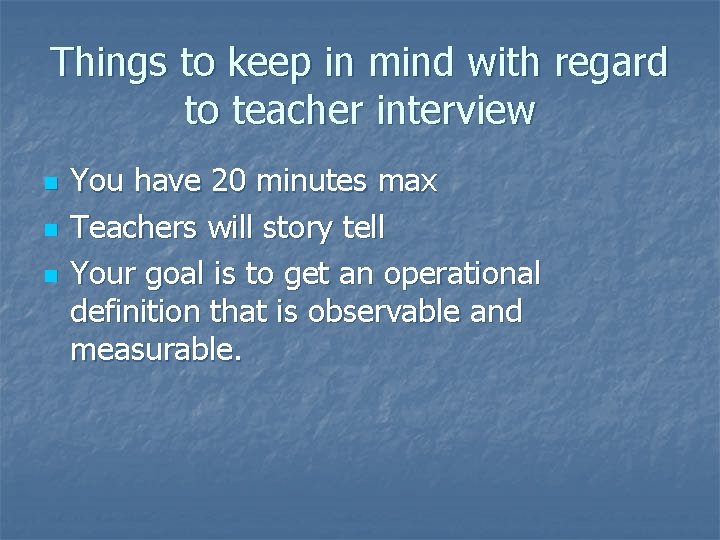 Things to keep in mind with regard to teacher interview

- You have 20 minutes max
- Teachers will story tell
- Your goal is to get an operational definition that is observable and measurable.